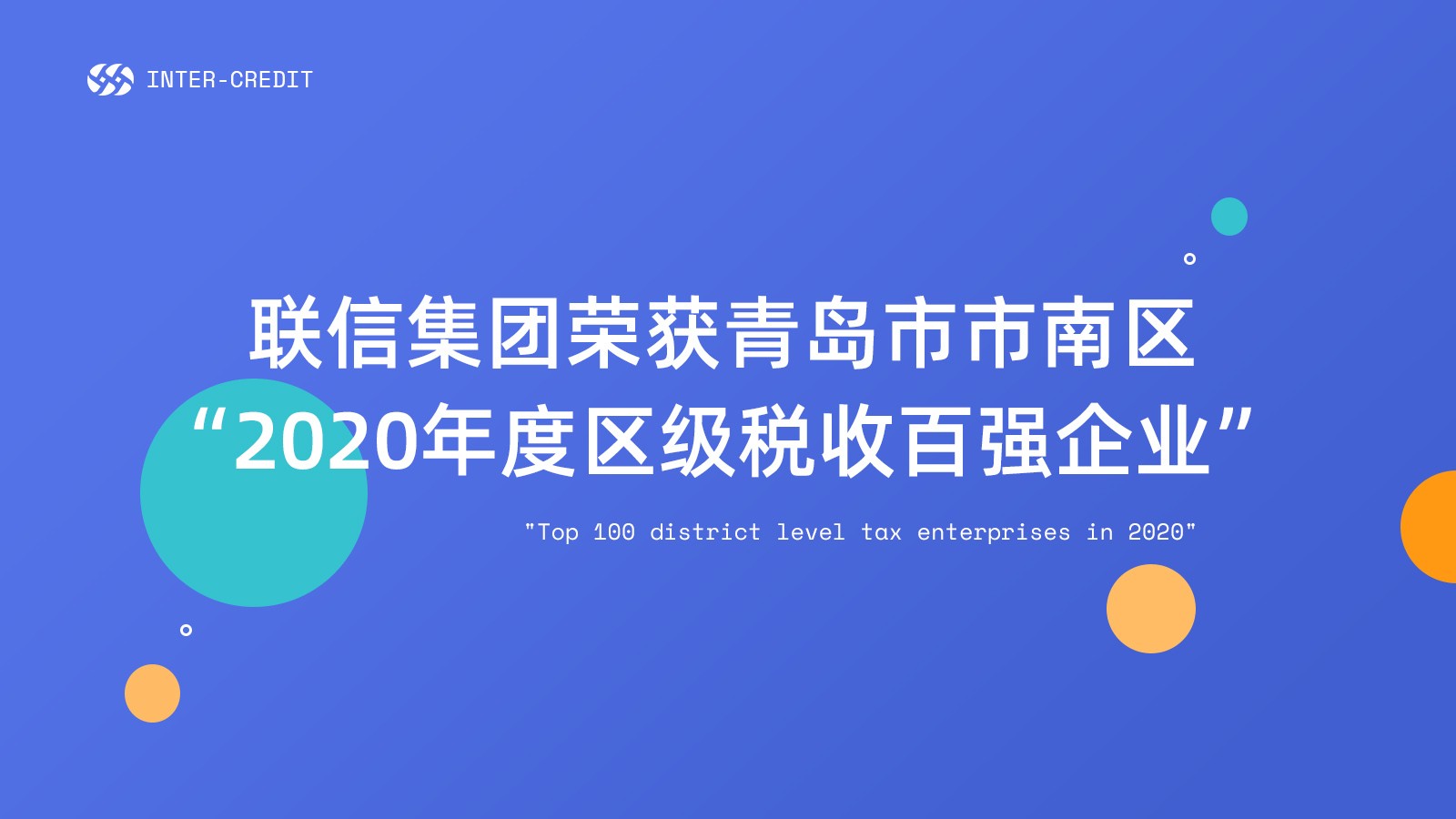 INTER-CREDIT

联信集团荣获青岛市市南区
“2020年度区级税收百强企业”

"Top 100 district level tax enterprises in 2020"